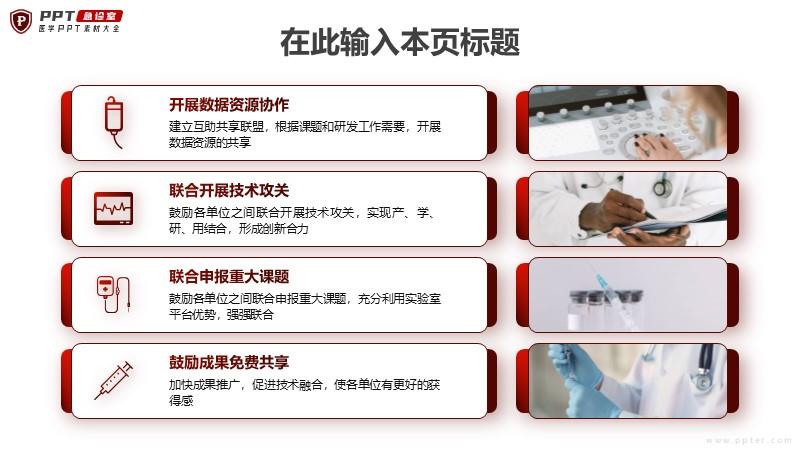 PPT 急诊室
医学PPT素材大全

在此输入本页标题

开展数据资源协作
建立互助共享联盟，根据课题和研发工作需要，开展数据资源的共享

联合开展技术攻关
鼓励各单位之间联合开展技术攻关，实现产、学、研、用结合，形成创新合力

联合申报重大课题
鼓励各单位之间联合申报重大课题，充分利用实验室平台优势，强强联合

鼓励成果免费共享
加快成果推广，促进技术融合，使各单位有更好的获得感

www.ppter.com